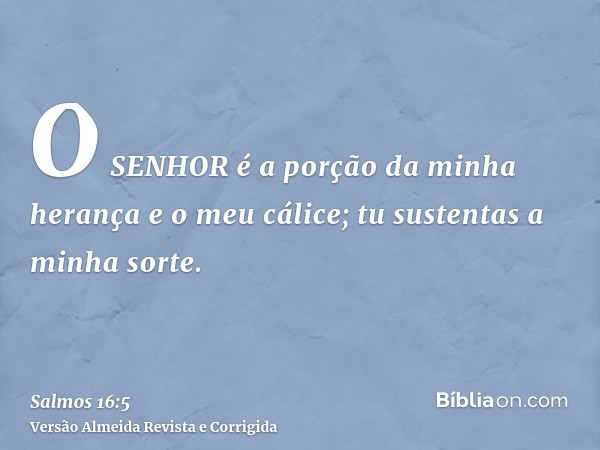 O SENHOR é a porção da minha herança e o meu cálice; tu sustentas a minha sorte.

Salmos 16:5
Versão Almeida Revista e Corrigida

Bíbliaon.com